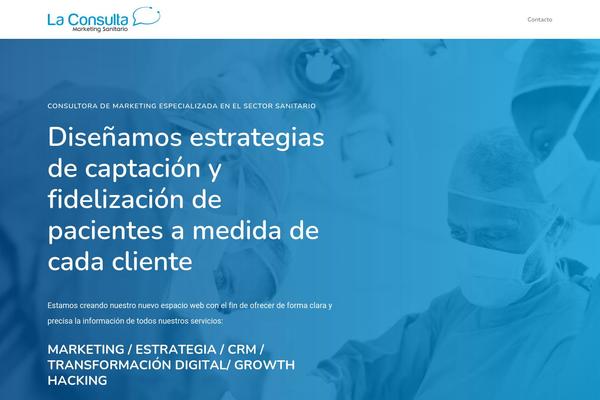 La Consulta
Marketing Sanitario

Contacto

CONSULTORA DE MARKETING ESPECIALIZADA EN EL SECTOR SANITARIO

Diseñamos estrategias de captación y fidelización de pacientes a medida de cada cliente

Estamos creando nuestro nuevo espacio web con el fin de ofrecer de forma clara y precisa la información de todos nuestros servicios:

MARKETING / ESTRATEGIA / CRM / TRANSFORMACIÓN DIGITAL/ GROWTH HACKING